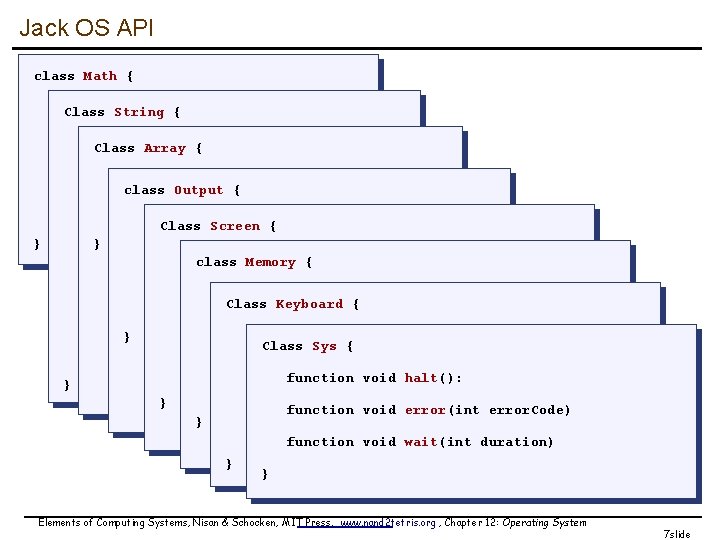 Jack OS API

class Math {

}

Class String {

}

Class Array {

}

class Output {

}

Class Screen {

}

class Memory {

}

Class Keyboard {

}

Class Sys {

function void halt():

function void error(int errorCode)

function void wait(int duration)

}

Elements of Computing Systems, Nisan & Schocken, MIT Press, www.nand2tetris.org , Chapter 12: Operating System

7slide